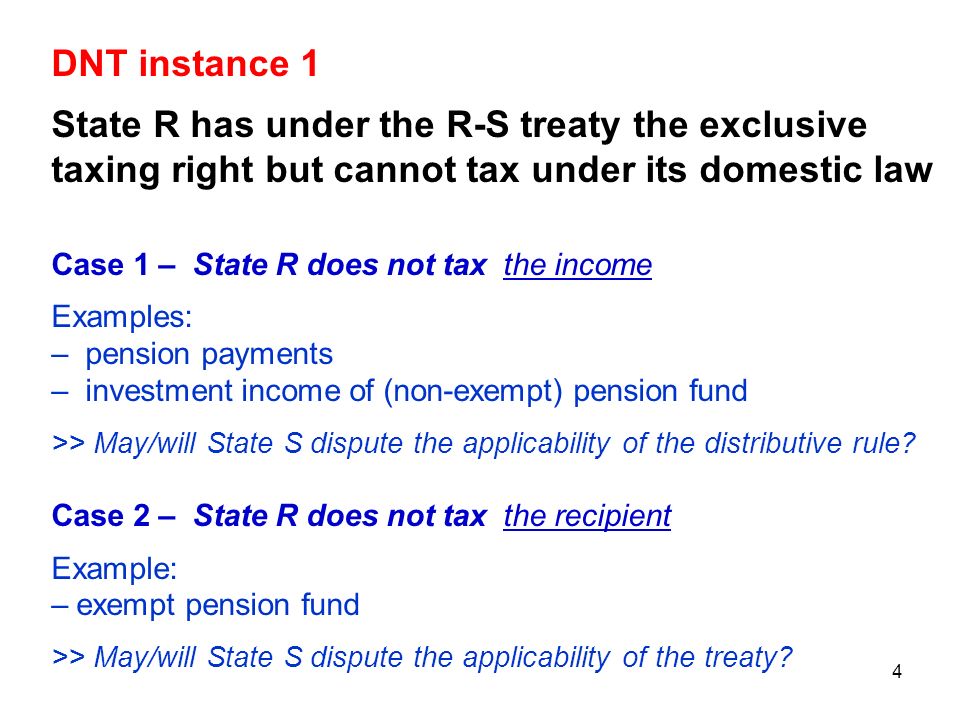 DNT instance 1

State R has under the R-S treaty the exclusive taxing right but cannot tax under its domestic law

Case 1 – State R does not tax the income

Examples:
– pension payments
– investment income of (non-exempt) pension fund

>> May/will State S dispute the applicability of the distributive rule?

Case 2 – State R does not tax the recipient

Example:
– exempt pension fund

>> May/will State S dispute the applicability of the treaty?

4